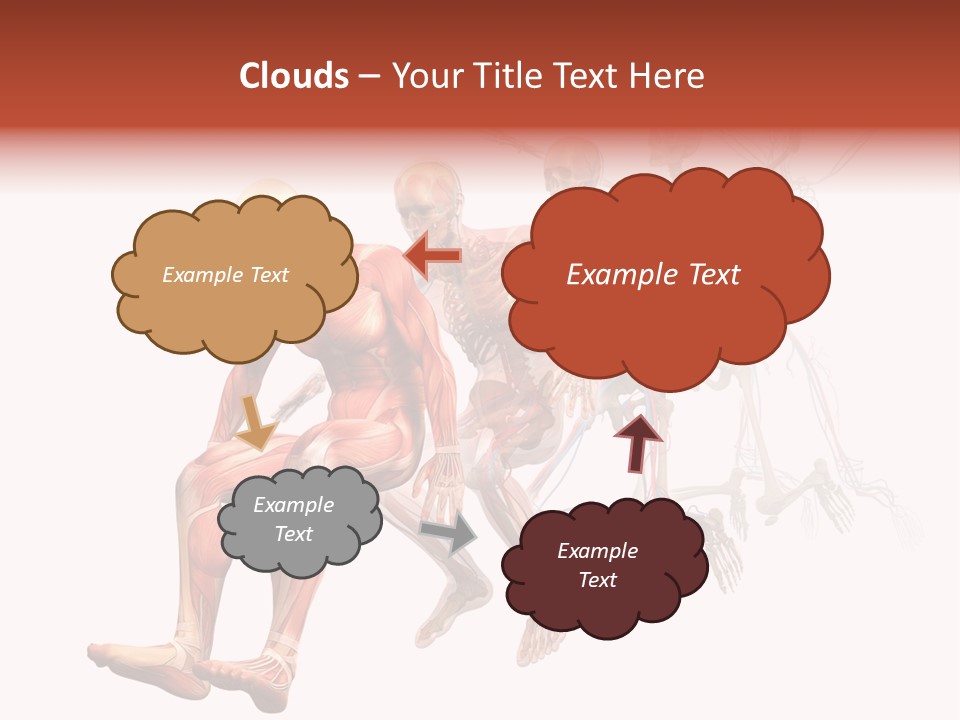 Clouds – Your Title Text Here

Example Text

Example Text

Example Text

Example Text